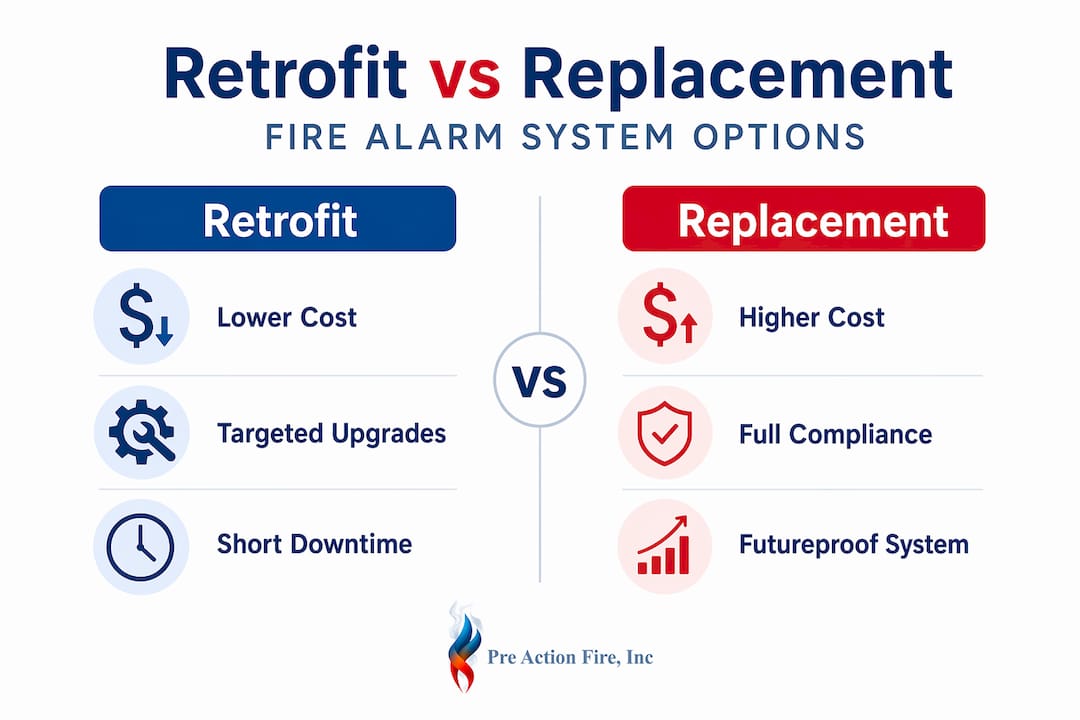 Retrofit vs Replacement
FIRE ALARM SYSTEM OPTIONS

Retrofit

Lower Cost

Targeted Upgrades

Short Downtime

VS

Replacement

Higher Cost

Full Compliance

Futureproof System

Pre Action Fire, Inc